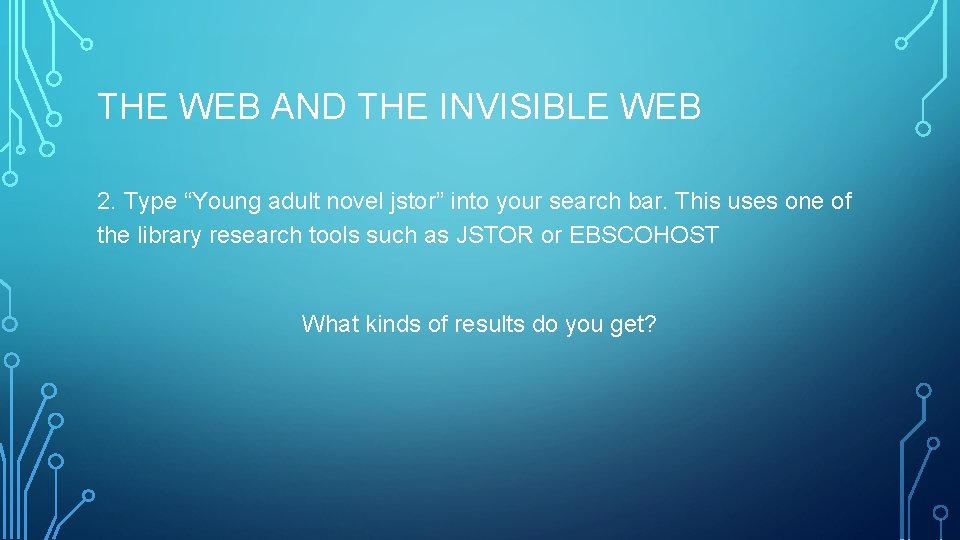 THE WEB AND THE INVISIBLE WEB

2. Type “Young adult novel jstor” into your search bar. This uses one of the library research tools such as JSTOR or EBSCOHOST

What kinds of results do you get?